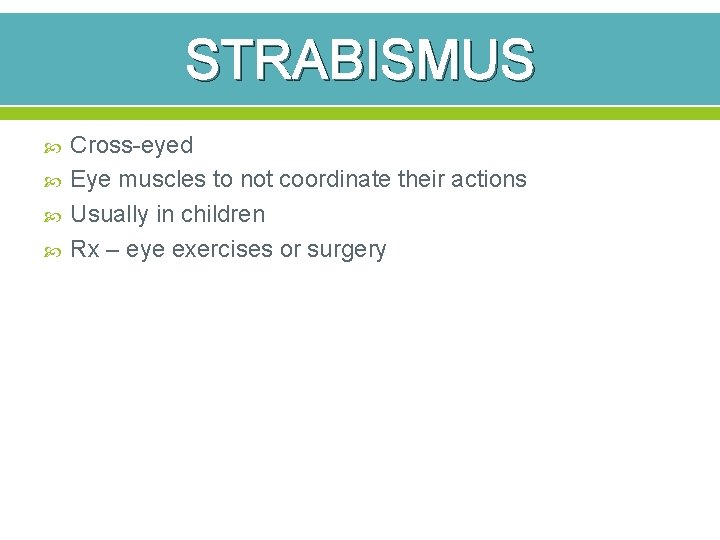 STRABISMUS

Cross-eyed
Eye muscles to not coordinate their actions
Usually in children
Rx – eye exercises or surgery